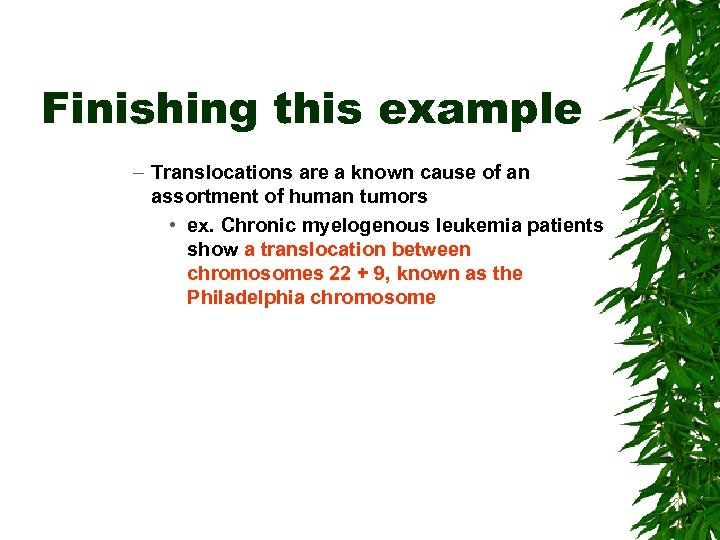 Finishing this example

– Translocations are a known cause of an assortment of human tumors

• ex. Chronic myelogenous leukemia patients show a translocation between chromosomes 22 + 9, known as the Philadelphia chromosome